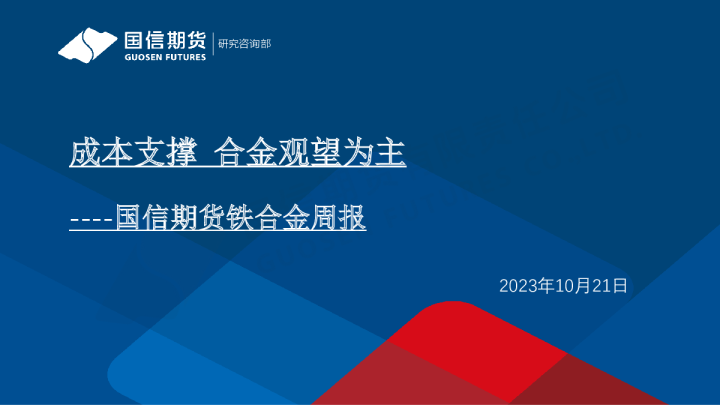 国信期货
GUOSEN FUTURES
研究咨询部

成本支撑 合金观望为主

----国信期货铁合金周报

2023年10月21日